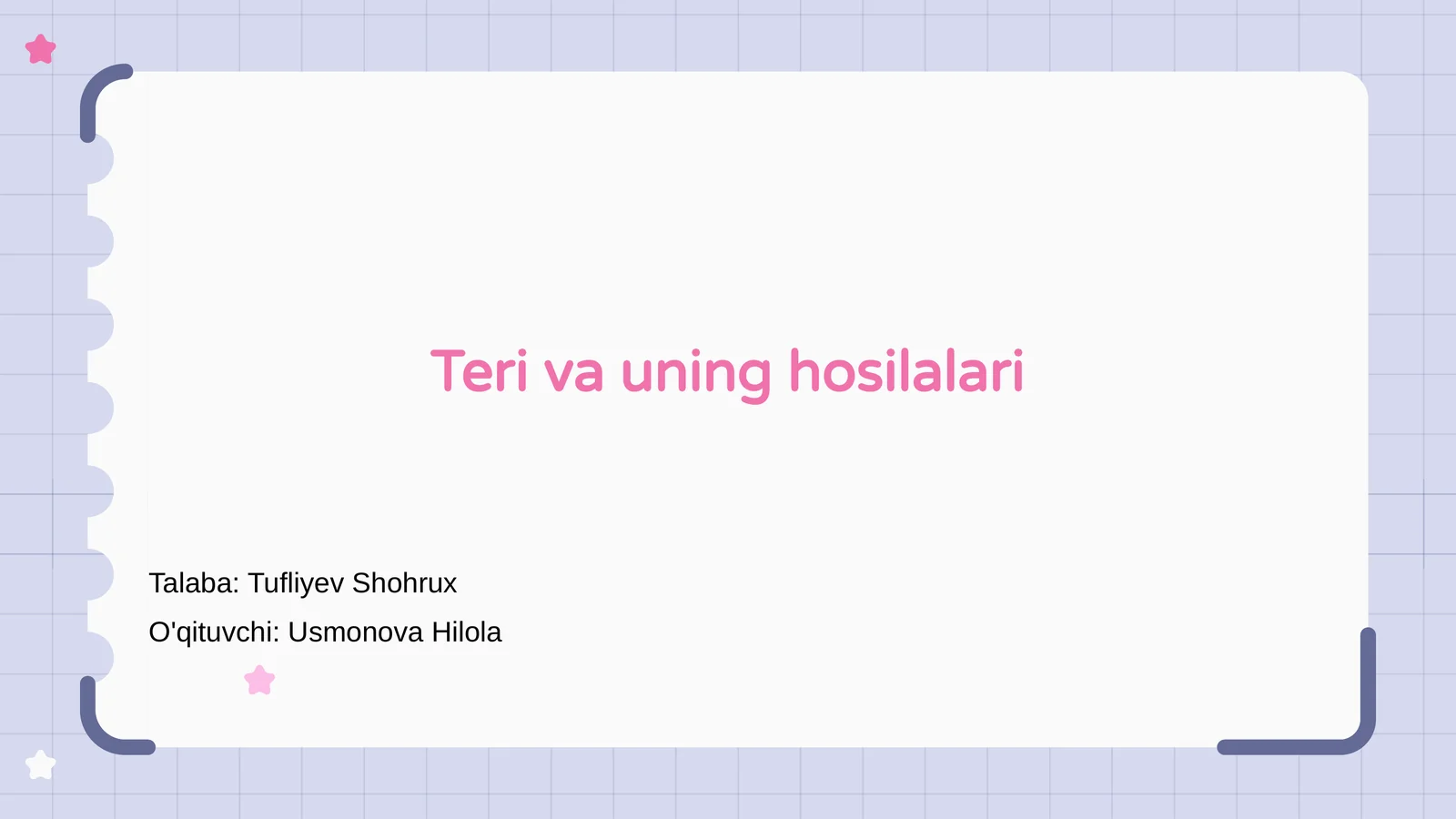 Teri va uning hosilalari

Talaba: Tufliyev Shohrux

O'qituvchi: Usmonova Hilola